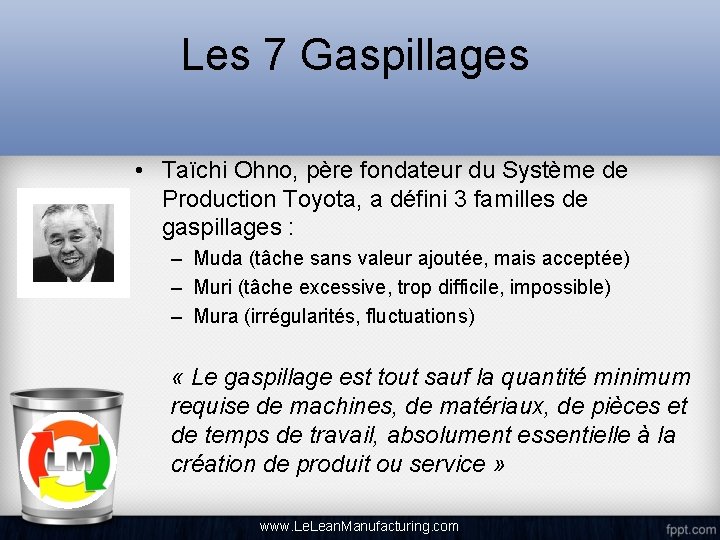 Les 7 Gaspillages

• Taïchi Ohno, père fondateur du Système de Production Toyota, a défini 3 familles de gaspillages :
– Muda (tâche sans valeur ajoutée, mais acceptée)
– Muri (tâche excessive, trop difficile, impossible)
– Mura (irrégularités, fluctuations)

« Le gaspillage est tout sauf la quantité minimum requise de machines, de matériaux, de pièces et de temps de travail, absolument essentielle à la création de produit ou service »

LM

www.LeLeanManufacturing.com

fppt.com